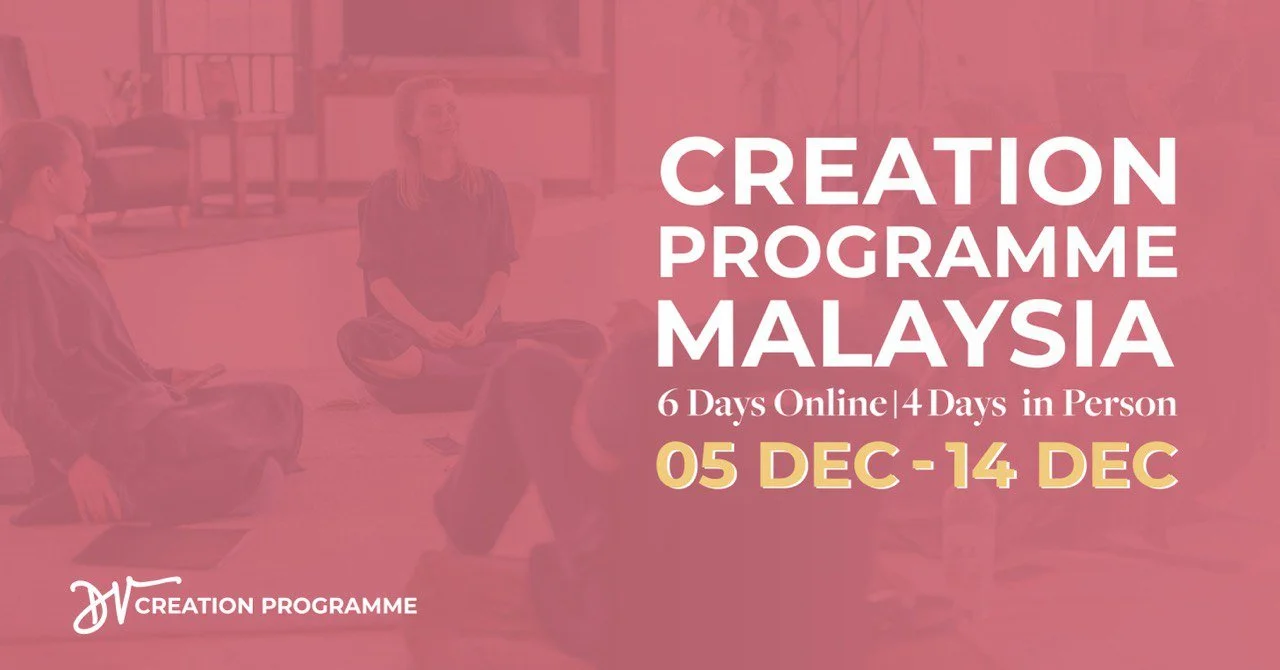 CREATION PROGRAMME MALAYSIA

6 Days Online | 4 Days in Person

05 DEC - 14 DEC

JW CREATION PROGRAMME